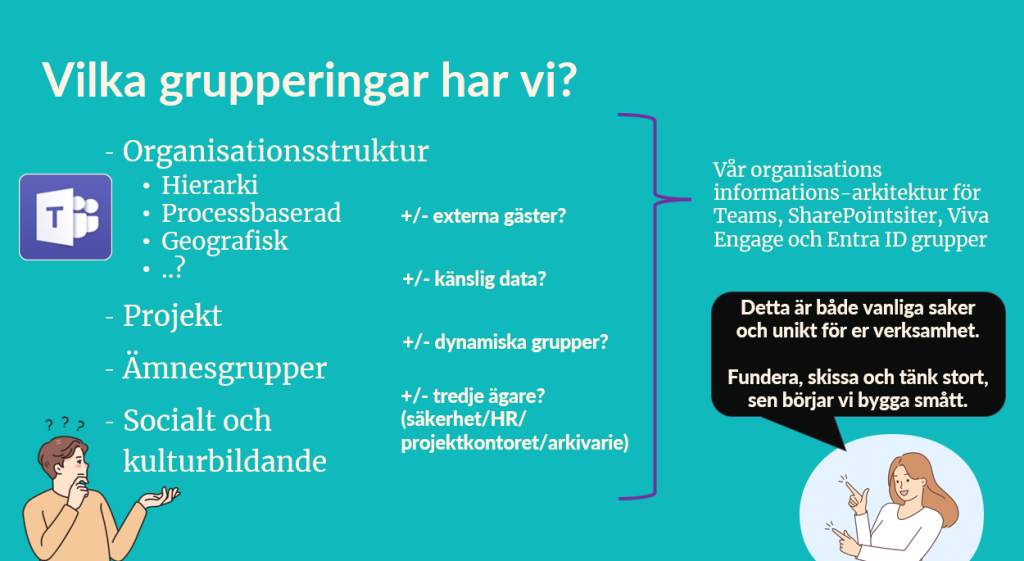 Vilka grupperingar har vi?

- Organisationsstruktur
• Hierarki
• Processbaserad
• Geografisk
• ..?
- Projekt
- Ämnesgrupper
- Socialt och kulturbildande

T

? ? ?

+/- externa gäster?

+/- känslig data?

+/- dynamiska grupper?

+/- tredje ägare? (säkerhet/HR/ projektkontoret/arkivarie)

Vår organisations informations-arkitektur för Teams, SharePointsiter, Viva Engage och Entra ID grupper

Detta är både vanliga saker och unikt för er verksamhet.

Fundera, skissa och tänk stort, sen börjar vi bygga smått.